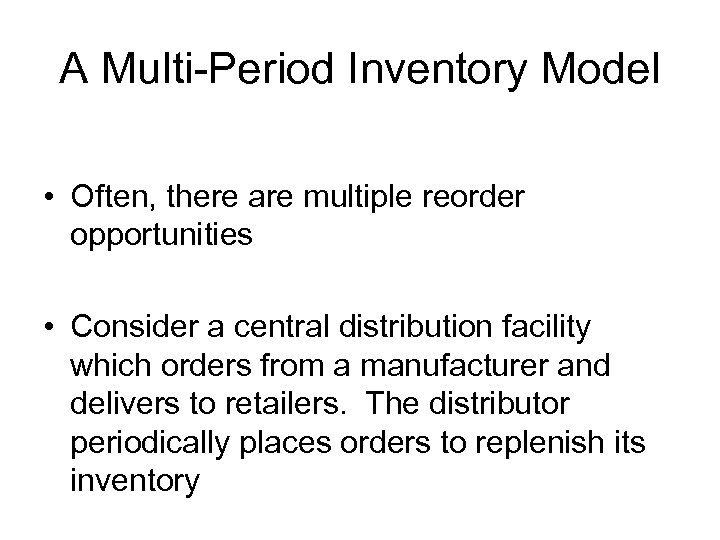 A Multi-Period Inventory Model

• Often, there are multiple reorder opportunities

• Consider a central distribution facility which orders from a manufacturer and delivers to retailers.  The distributor periodically places orders to replenish its inventory